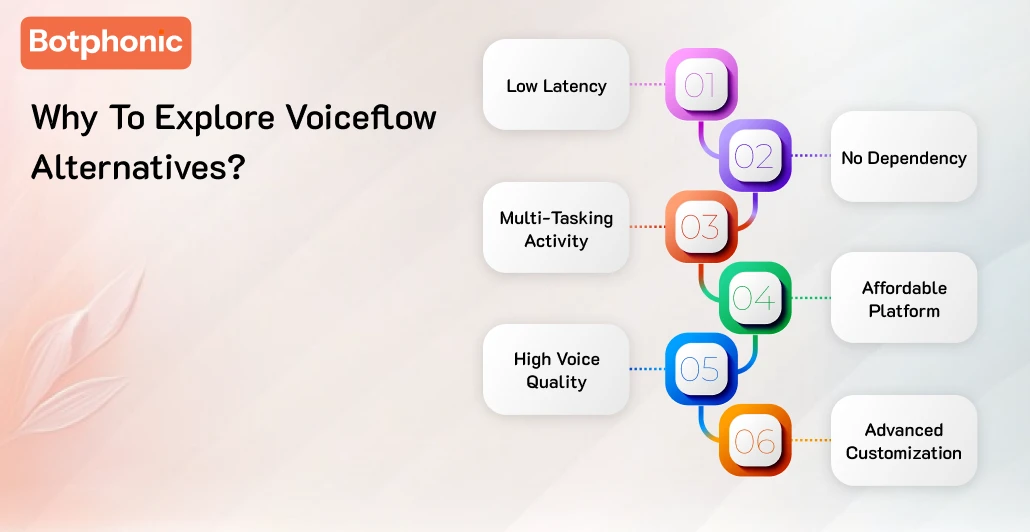 Botphonic

Why To Explore Voiceflow Alternatives?

Low Latency
01

02
No Dependency

Multi-Tasking Activity
03

04
Affordable Platform

High Voice Quality
05

06
Advanced Customization